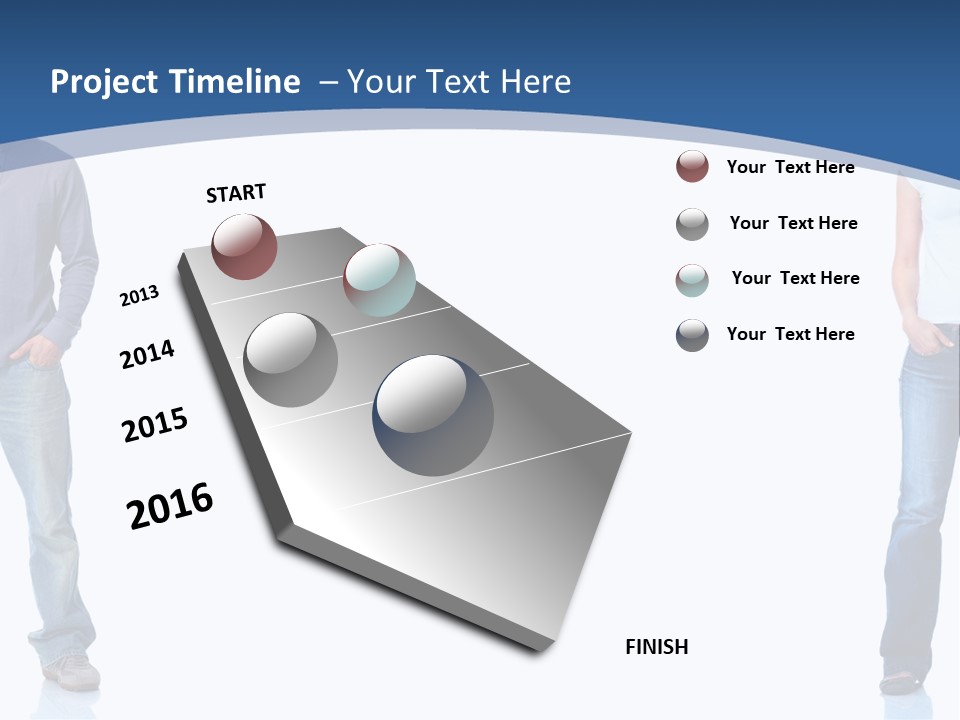 Project Timeline – Your Text Here

START

2013

2014

2015

2016

FINISH

Your Text Here

Your Text Here

Your Text Here

Your Text Here